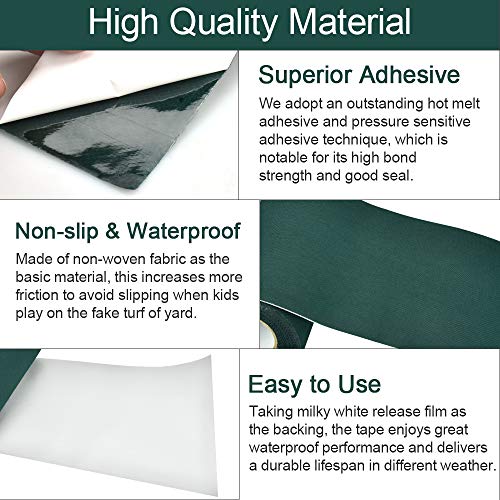 High Quality Material

Superior Adhesive

We adopt an outstanding hot melt adhesive and pressure sensitive adhesive technique, which is notable for its high bond strength and good seal.

Non-slip & Waterproof

Made of non-woven fabric as the basic material, this increases more friction to avoid slipping when kids play on the fake turf of yard.

Easy to Use

Taking milky white release film as the backing, the tape enjoys great waterproof performance and delivers a durable lifespan in different weather.